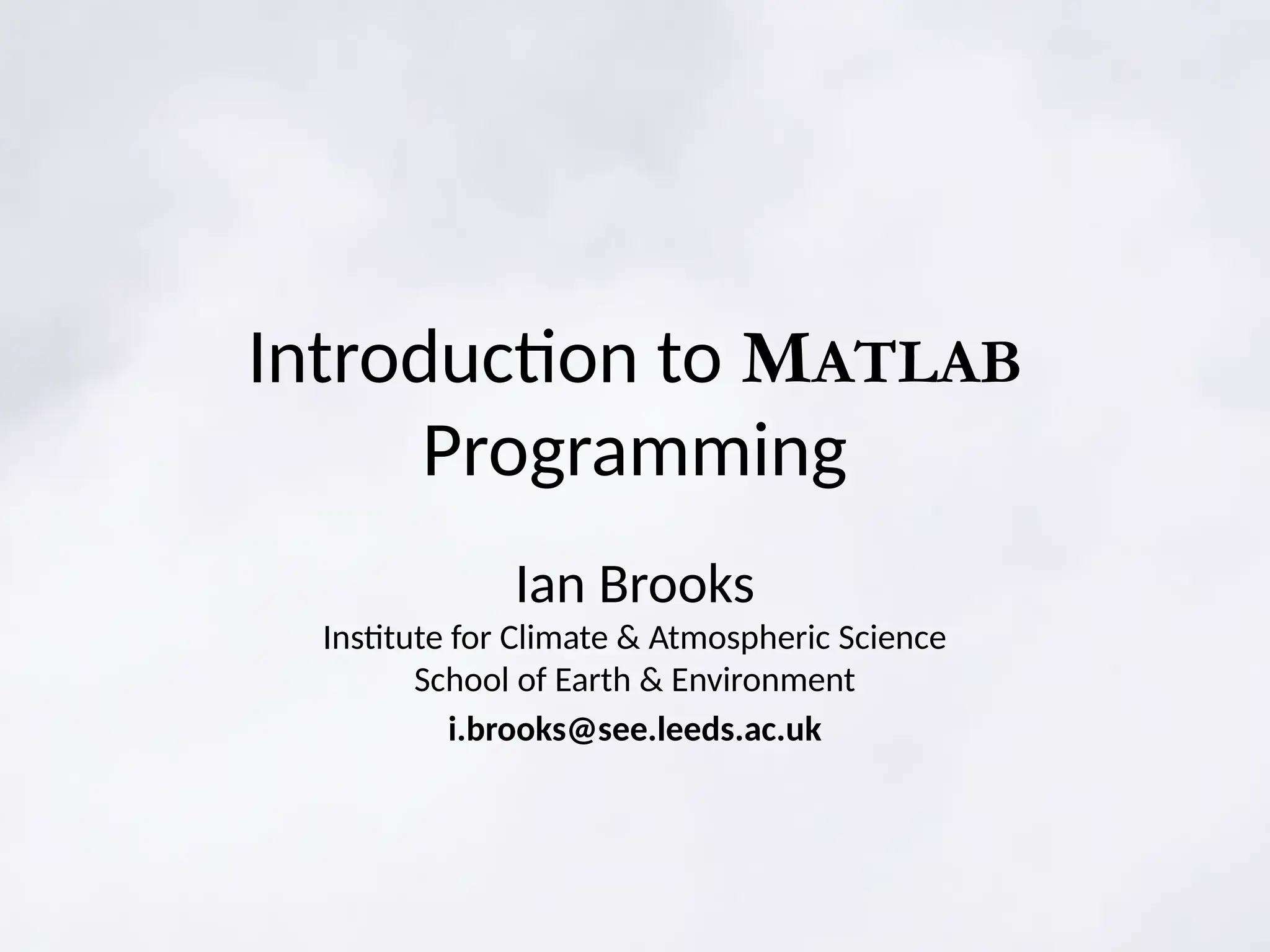 Introduction to MATLAB Programming

Ian Brooks
Institute for Climate & Atmospheric Science
School of Earth & Environment
i.brooks@see.leeds.ac.uk